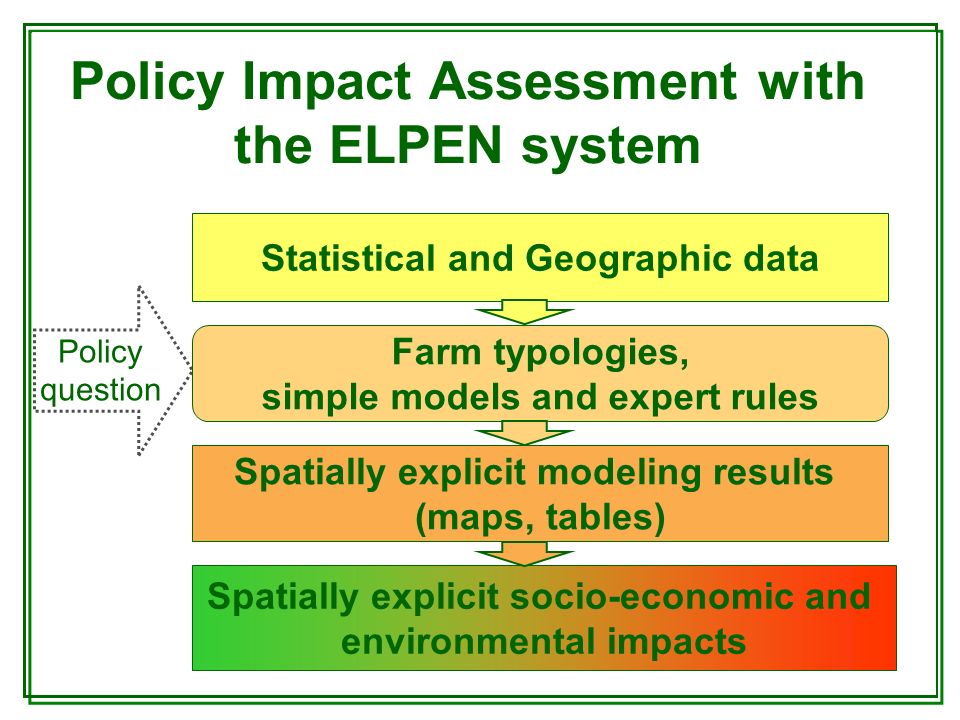 Policy Impact Assessment with the ELPEN system

Statistical and Geographic data

Policy question

Farm typologies, simple models and expert rules

Spatially explicit modeling results (maps, tables)

Spatially explicit socio-economic and environmental impacts